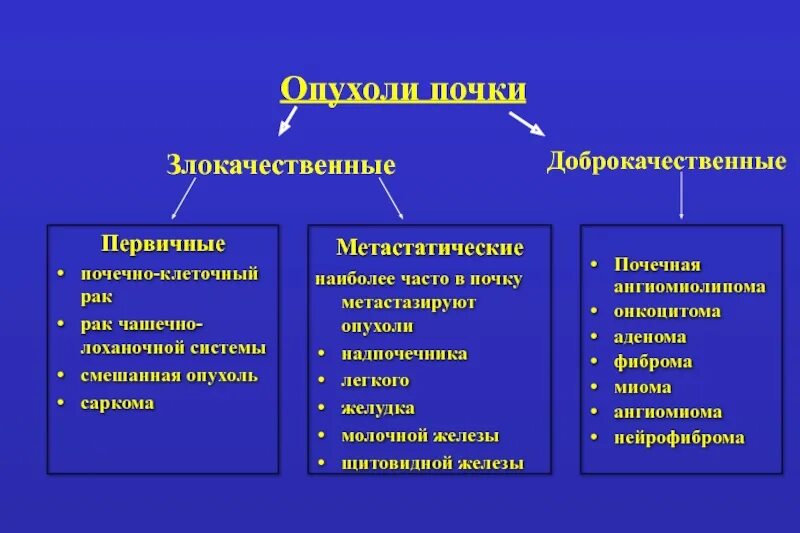 Опухоли почки

Злокачественные

Доброкачественные

Первичные
• почечно-клеточный рак
• рак чашечно-лоханочной системы
• смешанная опухоль
• саркома

Метастатические
наиболее часто в почку метастазируют опухоли
• надпочечника
• легкого
• желудка
• молочной железы
• щитовидной железы

• Почечная ангиомиолипома
• онкоцитома
• аденома
• фиброма
• миома
• ангиомиома
• нейрофиброма